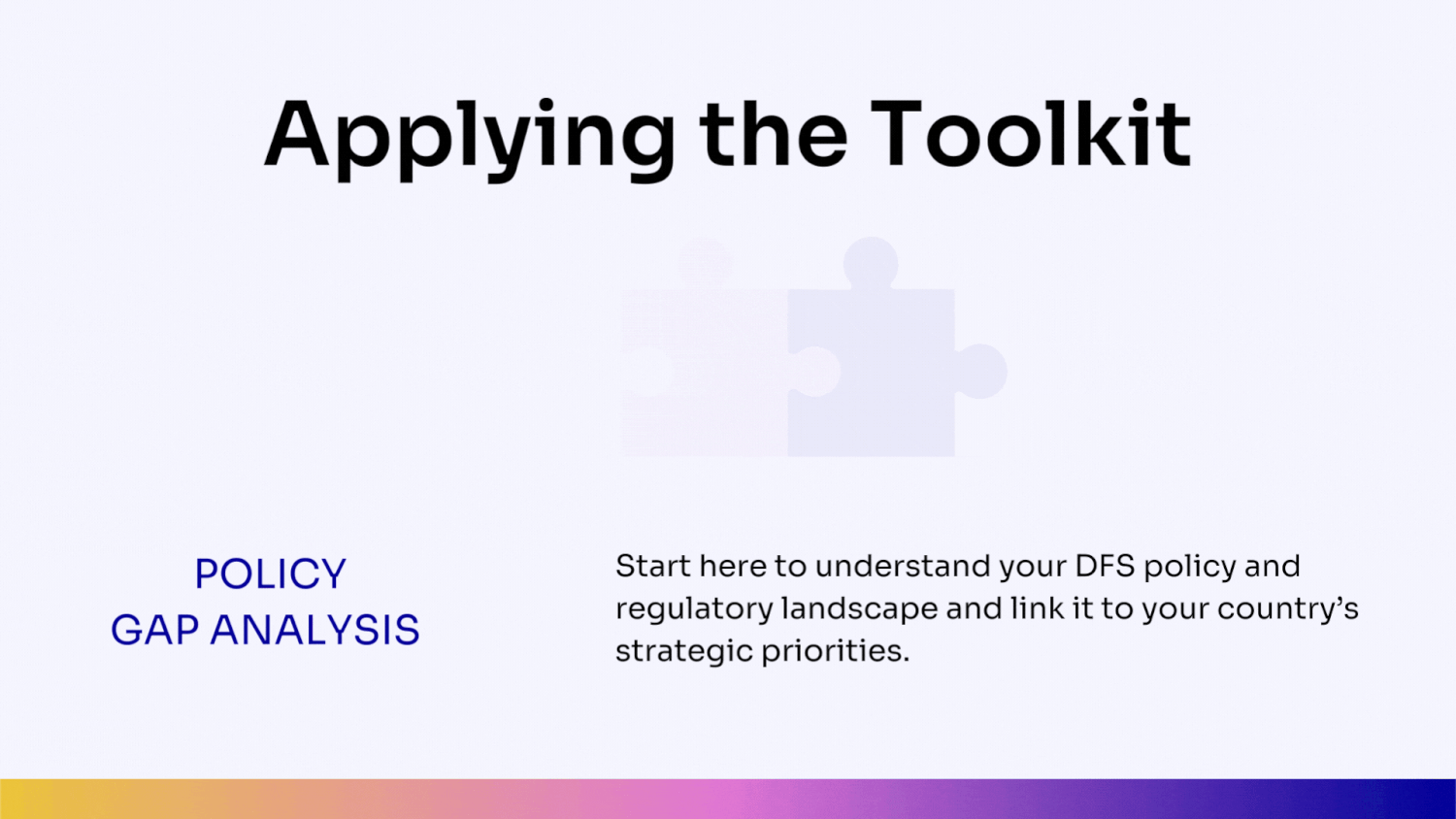 Applying the Toolkit

POLICY
GAP ANALYSIS

Start here to understand your DFS policy and regulatory landscape and link it to your country's strategic priorities.